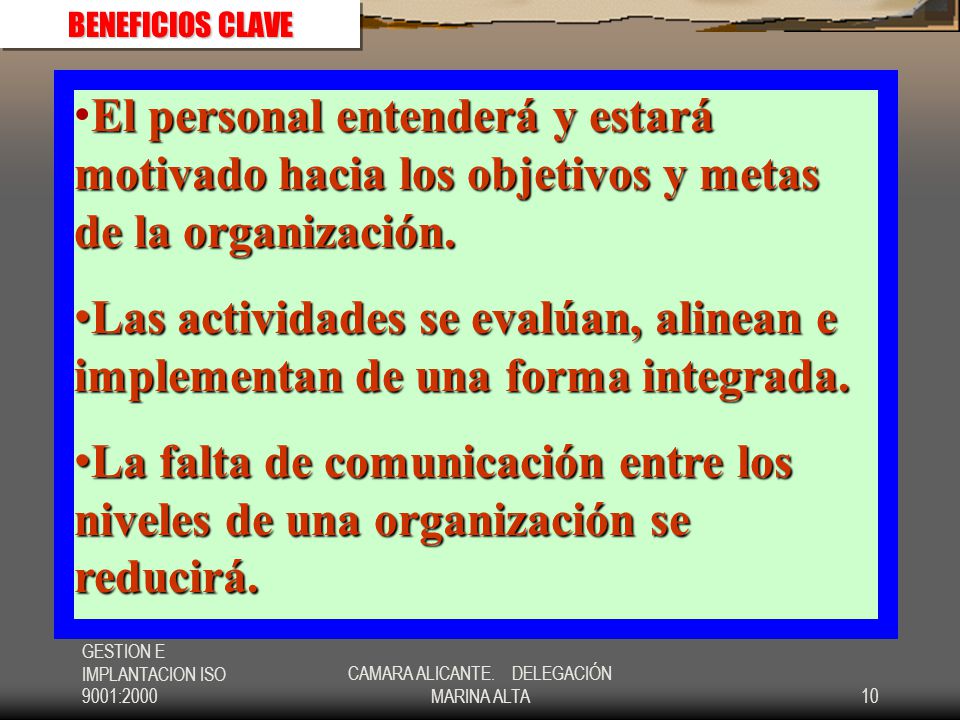 BENEFICIOS CLAVE

•El personal entenderá y estará motivado hacia los objetivos y metas de la organización.

•Las actividades se evalúan, alinean e implementan de una forma integrada.

•La falta de comunicación entre los niveles de una organización se reducirá.

GESTION E IMPLANTACION ISO 9001:2000

CAMARA ALICANTE. DELEGACIÓN MARINA ALTA

10